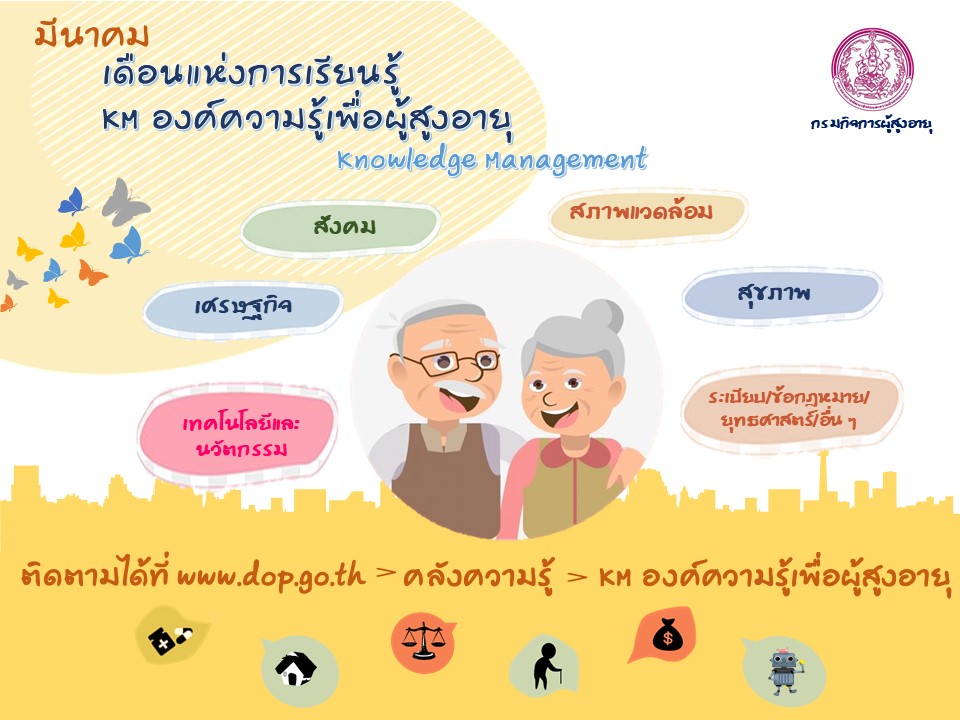 มีนาคม
เดือนแห่งการเรียนรู้
KM องค์ความรู้เพื่อผู้สูงอายุ
Knowledge Management

กรมกิจการผู้สูงอายุ

สังคม

สภาพแวดล้อม

เศรษฐกิจ

สุขภาพ

เทคโนโลยีและนวัตกรรม

ระเบียบ/ข้อกฎหมาย/ยุทธศาสตร์/อื่น ๆ

ติดตามได้ที่ www.dop.go.th > คลังความรู้ > KM องค์ความรู้เพื่อผู้สูงอายุ

$